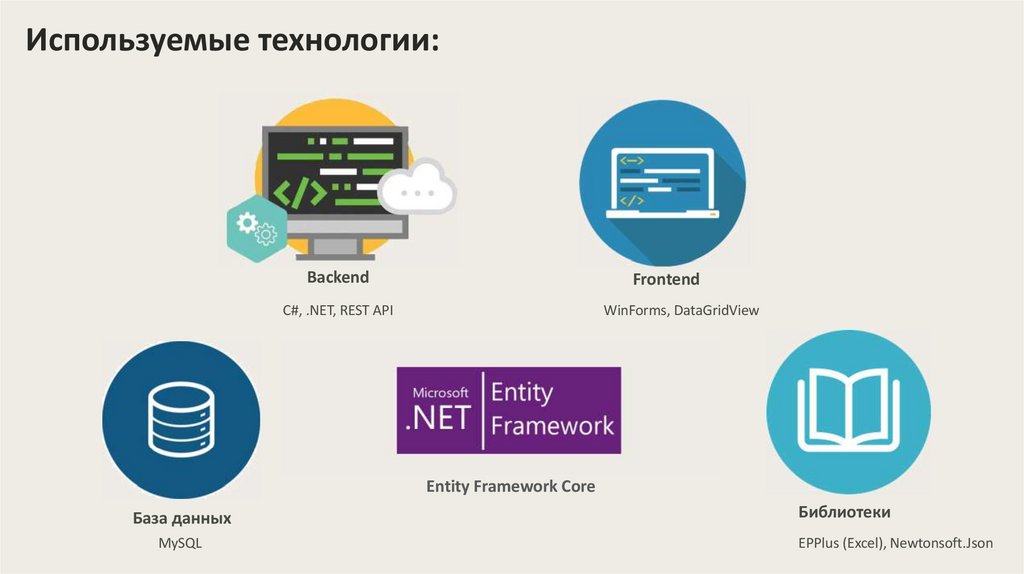 Используемые технологии:

Backend

C#, .NET, REST API

Frontend

WinForms, DataGridView

Microsoft .NET Entity Framework

Entity Framework Core

База данных

MySQL

Библиотеки

EPPlus (Excel), Newtonsoft.Json